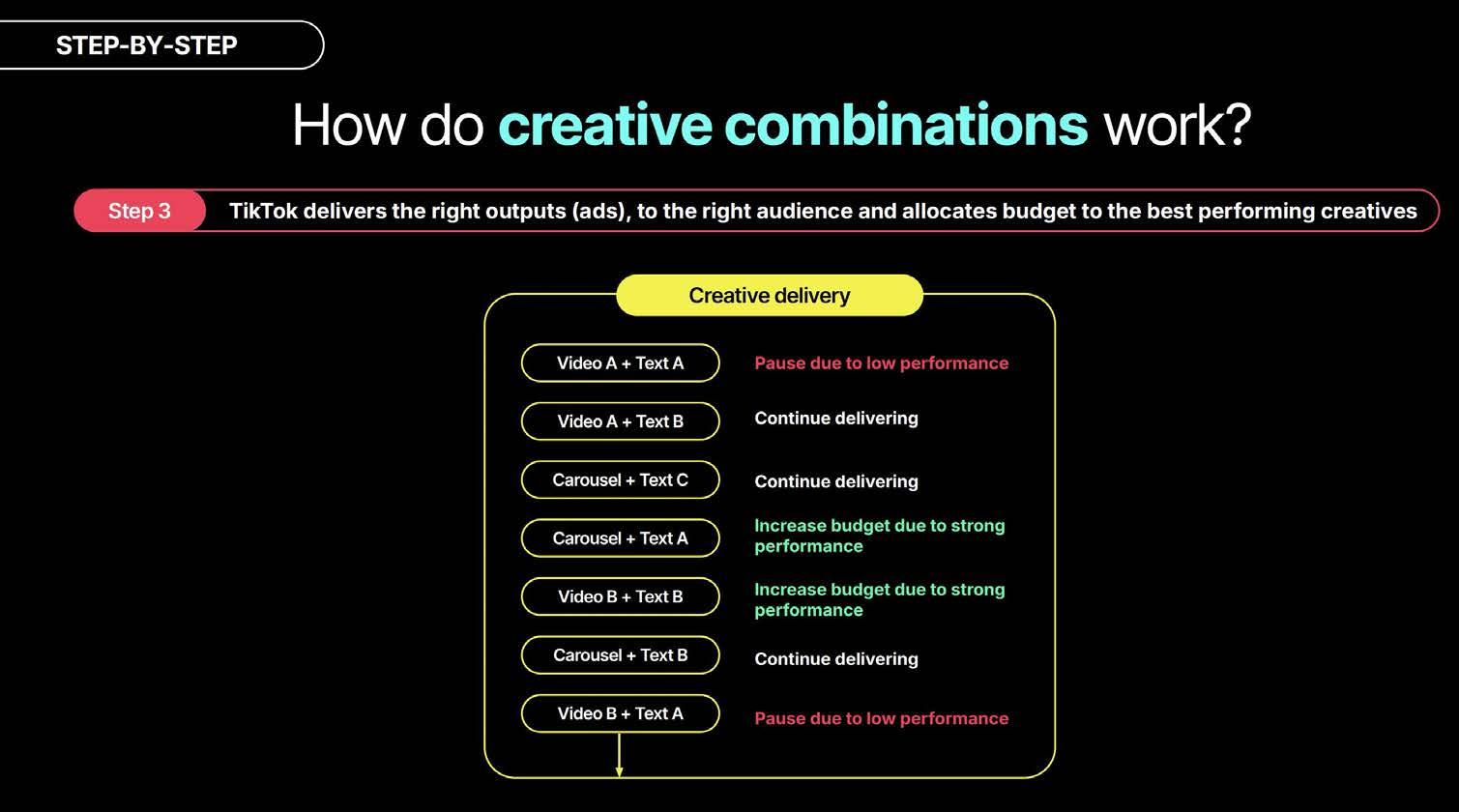 STEP-BY-STEP

How do creative combinations work?

Step 3 TikTok delivers the right outputs (ads), to the right audience and allocates budget to the best performing creatives

Creative delivery

Video A + Text A Pause due to low performance

Video A + Text B Continue delivering

Carousel + Text C Continue delivering

Carousel + Text A Increase budget due to strong performance

Video B + Text B Increase budget due to strong performance

Carousel + Text B Continue delivering

Video B + Text A Pause due to low performance